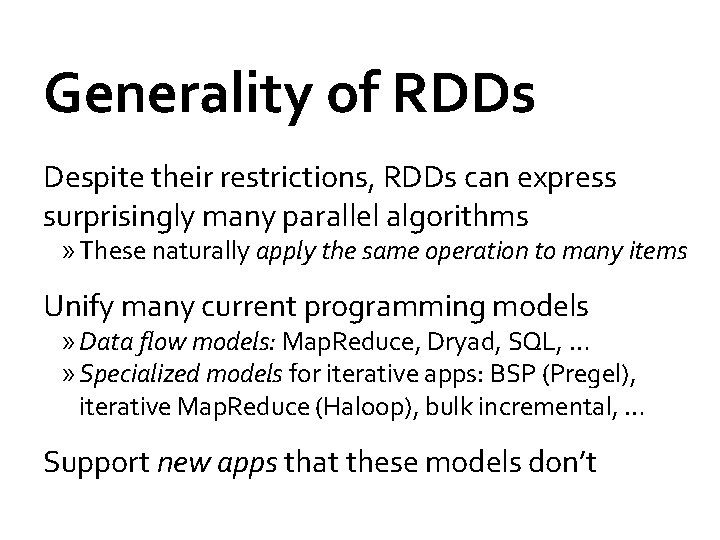 Generality of RDDs

Despite their restrictions, RDDs can express surprisingly many parallel algorithms

» These naturally apply the same operation to many items

Unify many current programming models

» Data flow models: MapReduce, Dryad, SQL, …

» Specialized models for iterative apps: BSP (Pregel), iterative MapReduce (Haloop), bulk incremental, …

Support new apps that these models don't